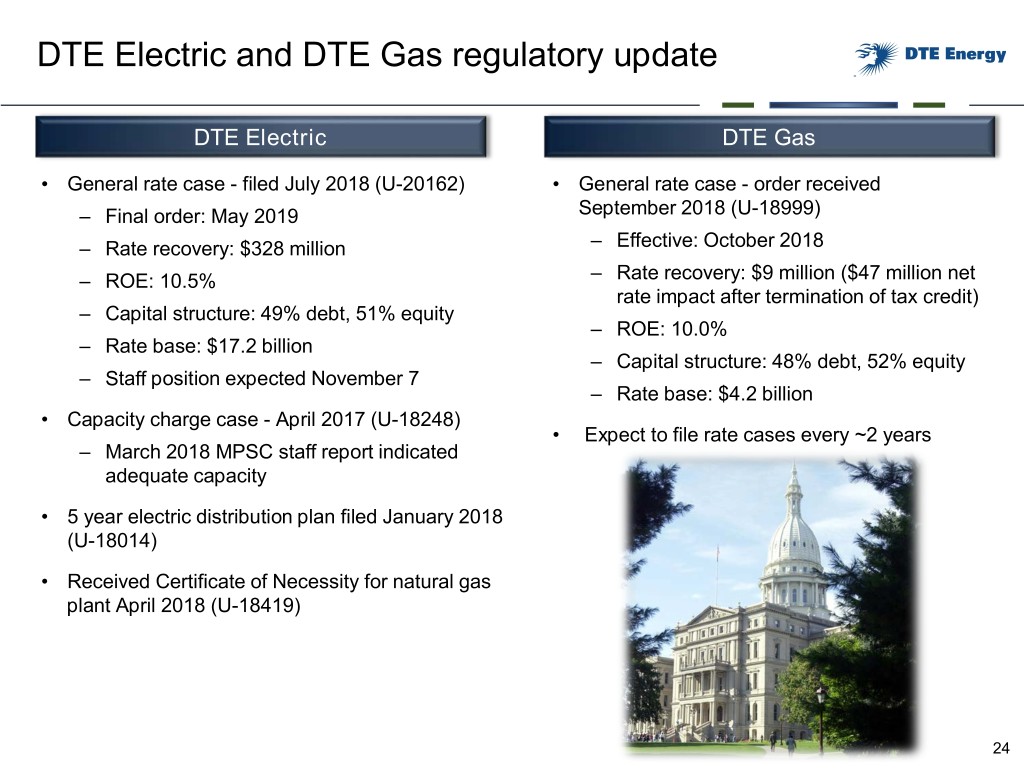 DTE Electric and DTE Gas regulatory update

DTE Energy

DTE Electric

• General rate case - filed July 2018 (U-20162)
– Final order: May 2019
– Rate recovery: $328 million
– ROE: 10.5%
– Capital structure: 49% debt, 51% equity
– Rate base: $17.2 billion
– Staff position expected November 7

• Capacity charge case - April 2017 (U-18248)
– March 2018 MPSC staff report indicated adequate capacity

• 5 year electric distribution plan filed January 2018 (U-18014)

• Received Certificate of Necessity for natural gas plant April 2018 (U-18419)

DTE Gas

• General rate case - order received September 2018 (U-18999)
– Effective: October 2018
– Rate recovery: $9 million ($47 million net rate impact after termination of tax credit)
– ROE: 10.0%
– Capital structure: 48% debt, 52% equity
– Rate base: $4.2 billion

• Expect to file rate cases every ~2 years

24